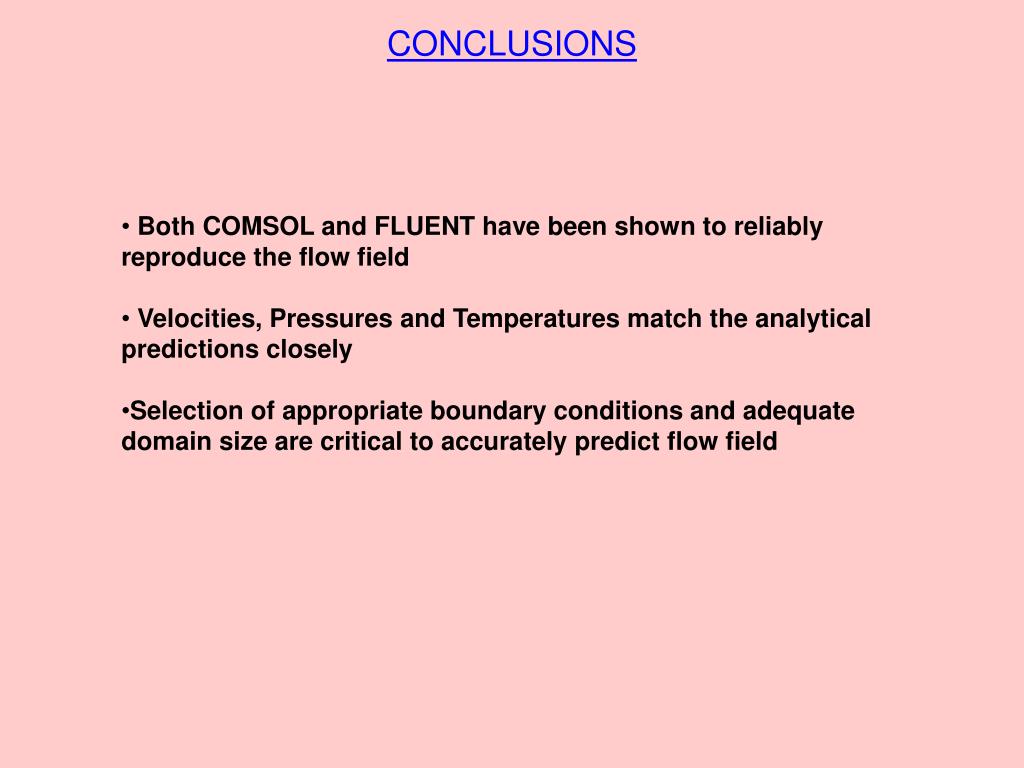 CONCLUSIONS

• Both COMSOL and FLUENT have been shown to reliably reproduce the flow field

• Velocities, Pressures and Temperatures match the analytical predictions closely

•Selection of appropriate boundary conditions and adequate domain size are critical to accurately predict flow field